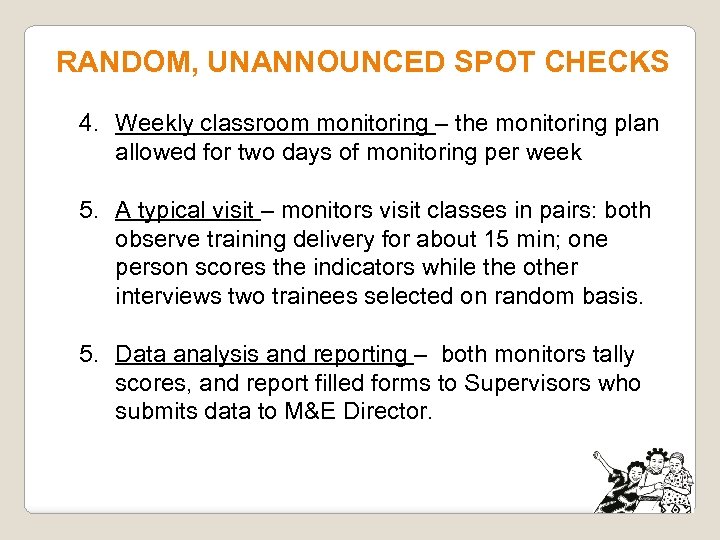 RANDOM, UNANNOUNCED SPOT CHECKS

4. Weekly classroom monitoring – the monitoring plan allowed for two days of monitoring per week

5. A typical visit – monitors visit classes in pairs: both observe training delivery for about 15 min; one person scores the indicators while the other interviews two trainees selected on random basis.

5. Data analysis and reporting – both monitors tally scores, and report filled forms to Supervisors who submits data to M&E Director.